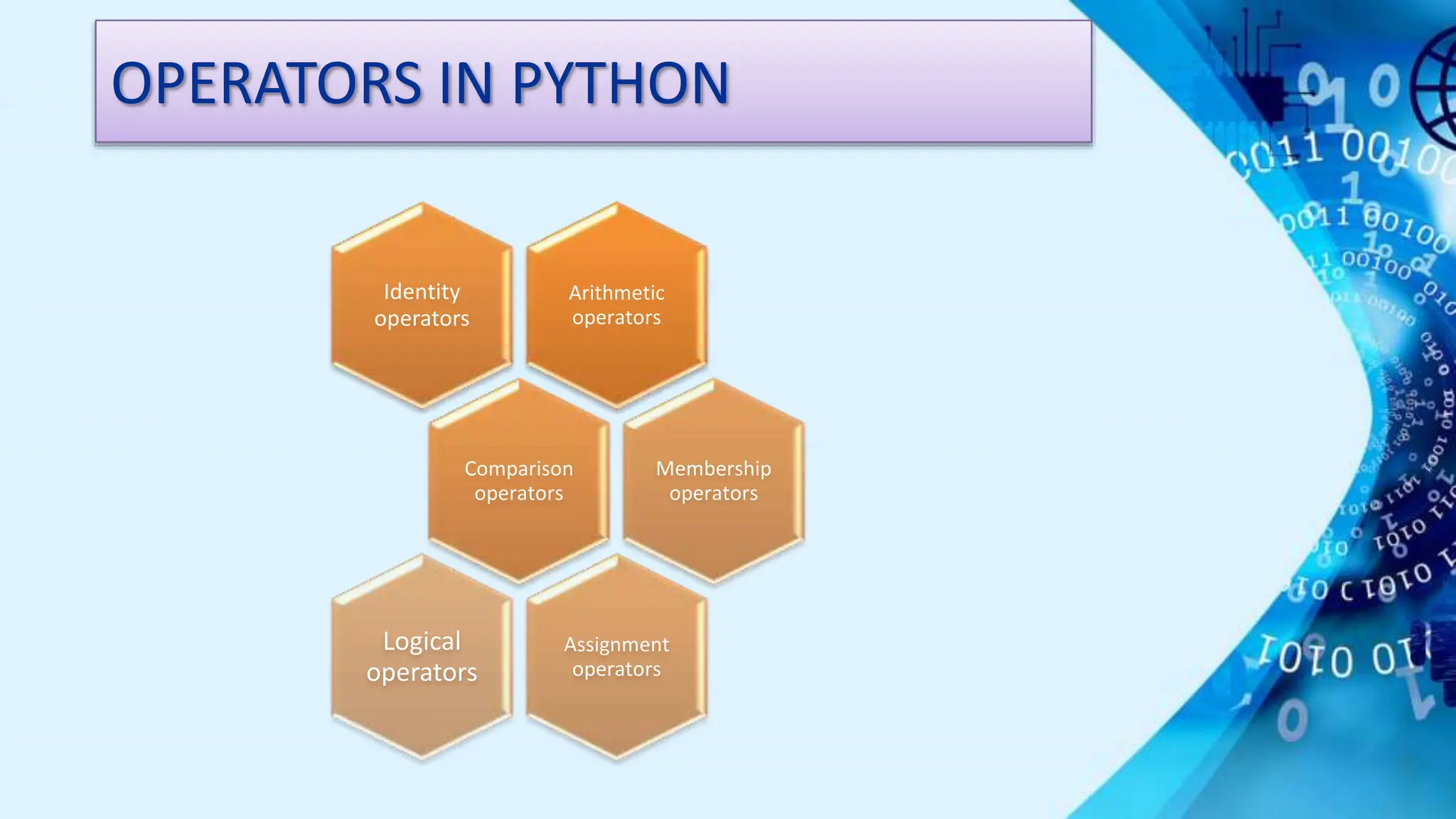 OPERATORS IN PYTHON

Identity operators

Arithmetic operators

Comparison operators

Membership operators

Logical operators

Assignment operators